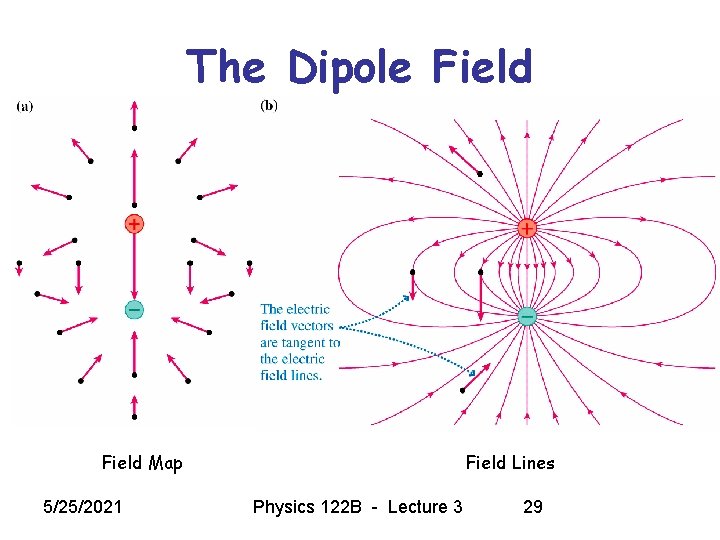 The Dipole Field

(a)

+

−

(b)

+

−

The electric field vectors are tangent to the electric field lines.

Field Map

Field Lines

5/25/2021

Physics 122B - Lecture 3

29